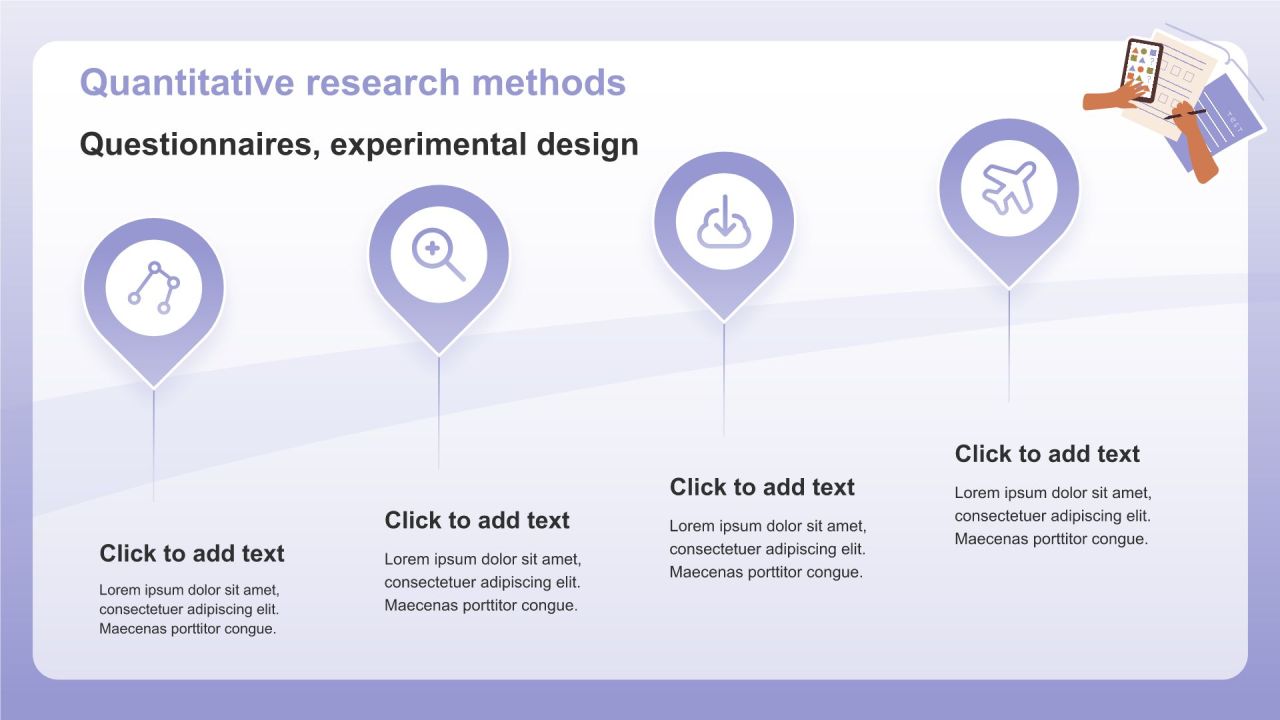 Quantitative research methods

Questionnaires, experimental design

Click to add text

Lorem ipsum dolor sit amet, consectetuer adipiscing elit. Maecenas porttitor congue.

Click to add text

Lorem ipsum dolor sit amet, consectetuer adipiscing elit. Maecenas porttitor congue.

Click to add text

Lorem ipsum dolor sit amet, consectetuer adipiscing elit. Maecenas porttitor congue.

Click to add text

Lorem ipsum dolor sit amet, consectetuer adipiscing elit. Maecenas porttitor congue.